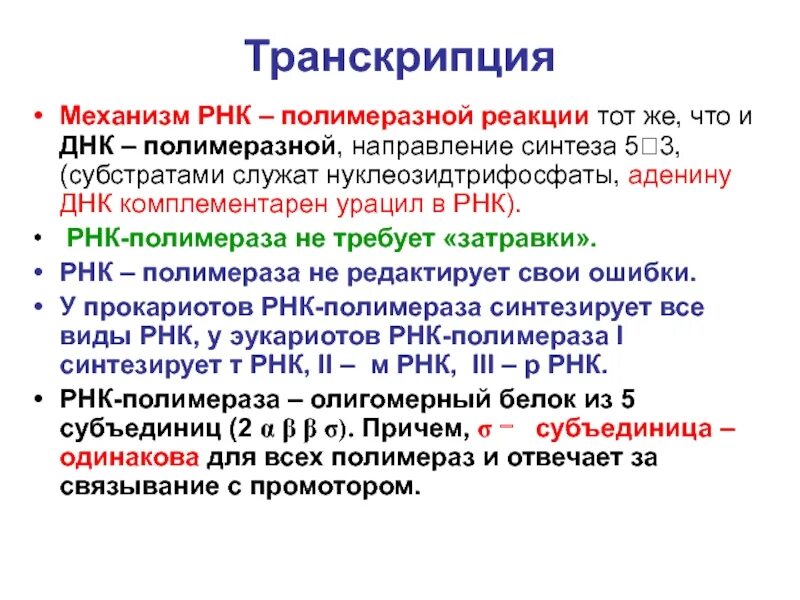 Транскрипция

• Механизм РНК – полимеразной реакции тот же, что и ДНК – полимеразной, направление синтеза 5□3, (субстратами служат нуклеозидтрифосфаты, аденину ДНК комплементарен урацил в РНК).
• РНК-полимераза не требует «затравки».
• РНК – полимераза не редактирует свои ошибки.
• У прокариотов РНК-полимераза синтезирует все виды РНК, у эукариотов РНК-полимераза I синтезирует т РНК, II – м РНК, III – р РНК.
• РНК-полимераза – олигомерный белок из 5 субъединиц (2 α β β σ). Причем, σ – субъединица – одинакова для всех полимераз и отвечает за связывание с промотором.